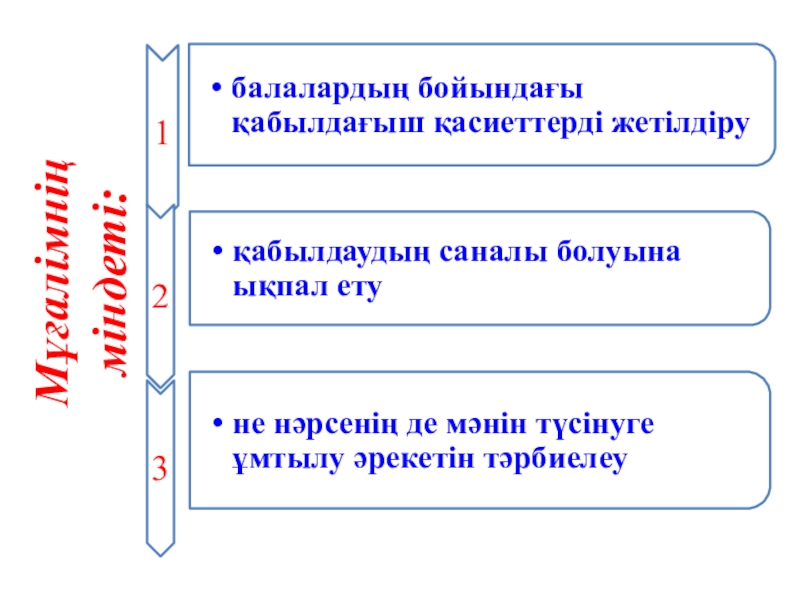 Мұғалімнің міндеті:

1

• балалардың бойындағы қабылдағыш қасиеттерді жетілдіру

2

• қабылдаудың саналы болуына ықпал ету

3

• не нәрсенің де мәнін түсінуге ұмтылу әрекетін тәрбиелеу